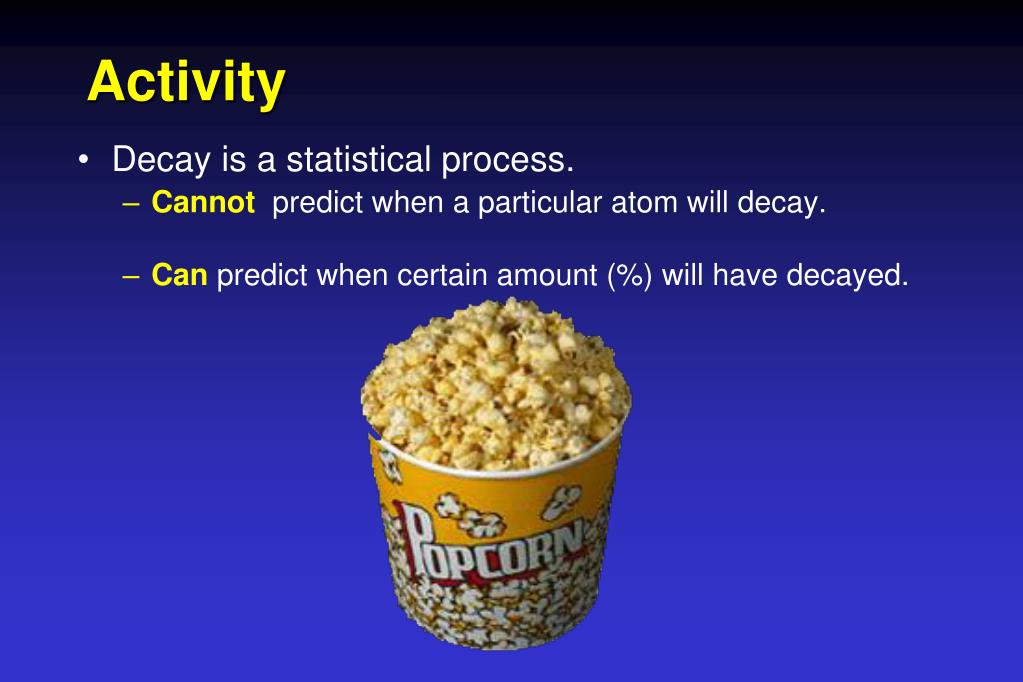 Activity

• Decay is a statistical process.
– Cannot predict when a particular atom will decay.

– Can predict when certain amount (%) will have decayed.

POPCORN